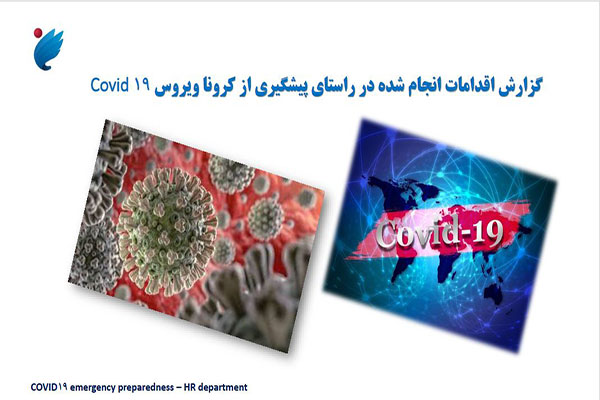 گزارش اقدامات انجام شده در راستای پیشگیری از کرونا ویروس Covid ۱۹

Covid-19

COVID۱۹ emergency preparedness – HR department